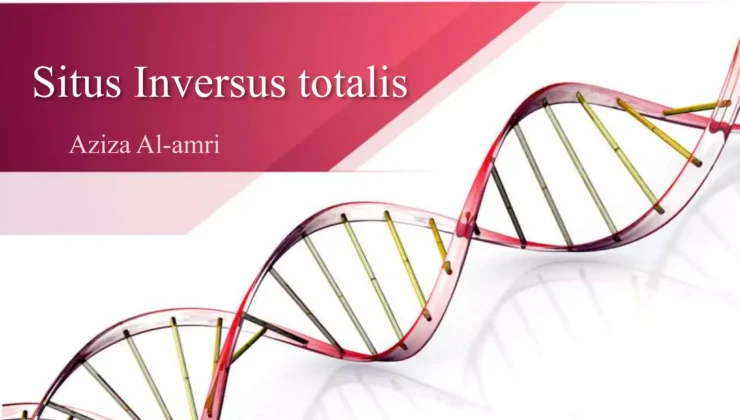 Situs Inversus totalis

Aziza Al-amri